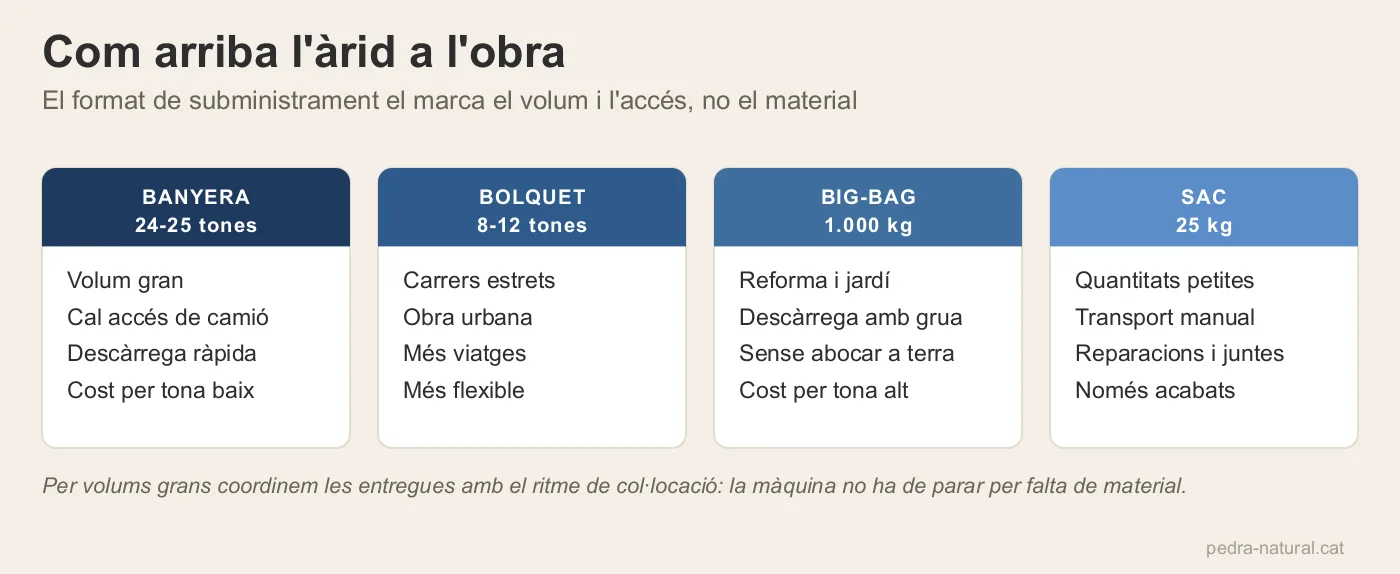 Com arriba l'àrid a l'obra

El format de subministrament el marca el volum i l'accés, no el material

BANYERA
24-25 tones

Volum gran
Cal accés de camió
Descàrrega ràpida
Cost per tona baix

BOLQUET
8-12 tones

Carrers estrets
Obra urbana
Més viatges
Més flexible

BIG-BAG
1.000 kg

Reforma i jardí
Descàrrega amb grua
Sense abocar a terra
Cost per tona alt

SAC
25 kg

Quantitats petites
Transport manual
Reparacions i juntes
Només acabats

Per volums grans coordinem les entregues amb el ritme de col·locació: la màquina no ha de parar per falta de material.

pedra-natural.cat